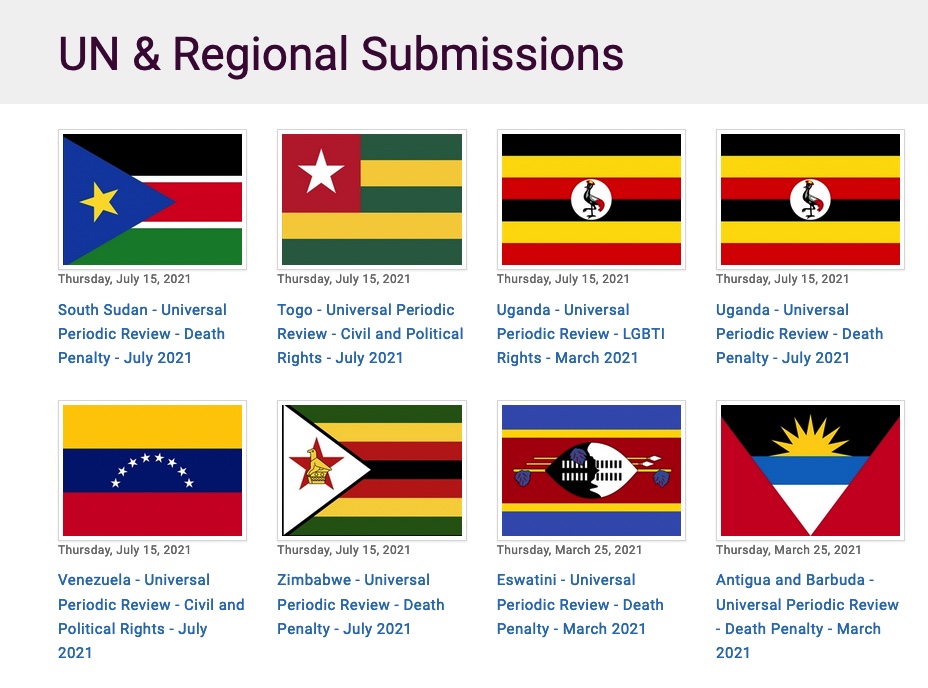 UN & Regional Submissions

Thursday, July 15, 2021

South Sudan - Universal Periodic Review - Death Penalty - July 2021

Thursday, July 15, 2021

Togo - Universal Periodic Review - Civil and Political Rights - July 2021

Thursday, July 15, 2021

Uganda - Universal Periodic Review - LGBTI Rights - March 2021

Thursday, July 15, 2021

Uganda - Universal Periodic Review - Death Penalty - July 2021

Thursday, July 15, 2021

Venezuela - Universal Periodic Review - Civil and Political Rights - July 2021

Thursday, July 15, 2021

Zimbabwe - Universal Periodic Review - Death Penalty - July 2021

Thursday, March 25, 2021

Eswatini - Universal Periodic Review - Death Penalty - March 2021

Thursday, March 25, 2021

Antigua and Barbuda - Universal Periodic Review - Death Penalty - March 2021